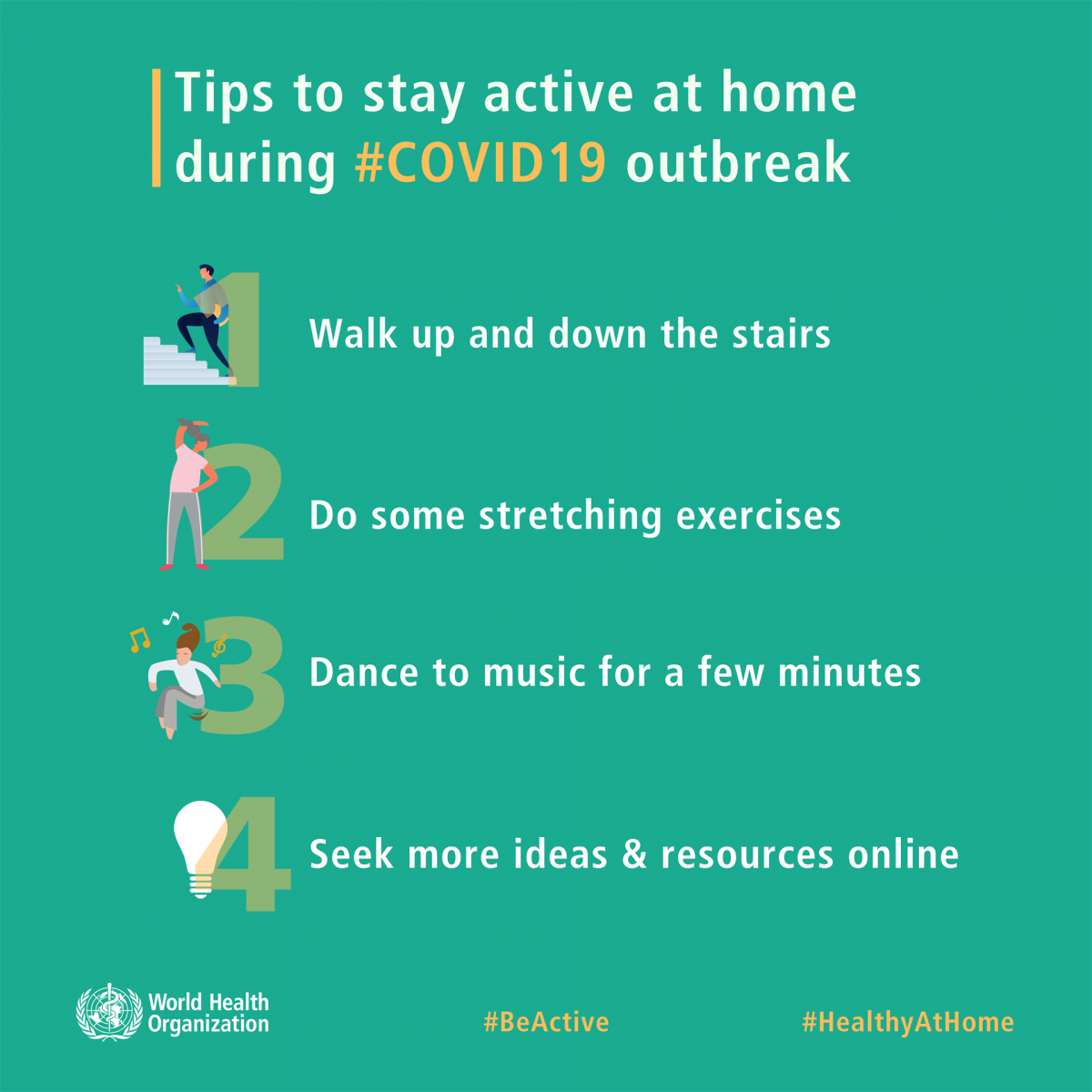 Tips to stay active at home during #COVID19 outbreak

1 Walk up and down the stairs

2 Do some stretching exercises

3 Dance to music for a few minutes

4 Seek more ideas & resources online

World Health Organization

#BeActive

#HealthyAtHome